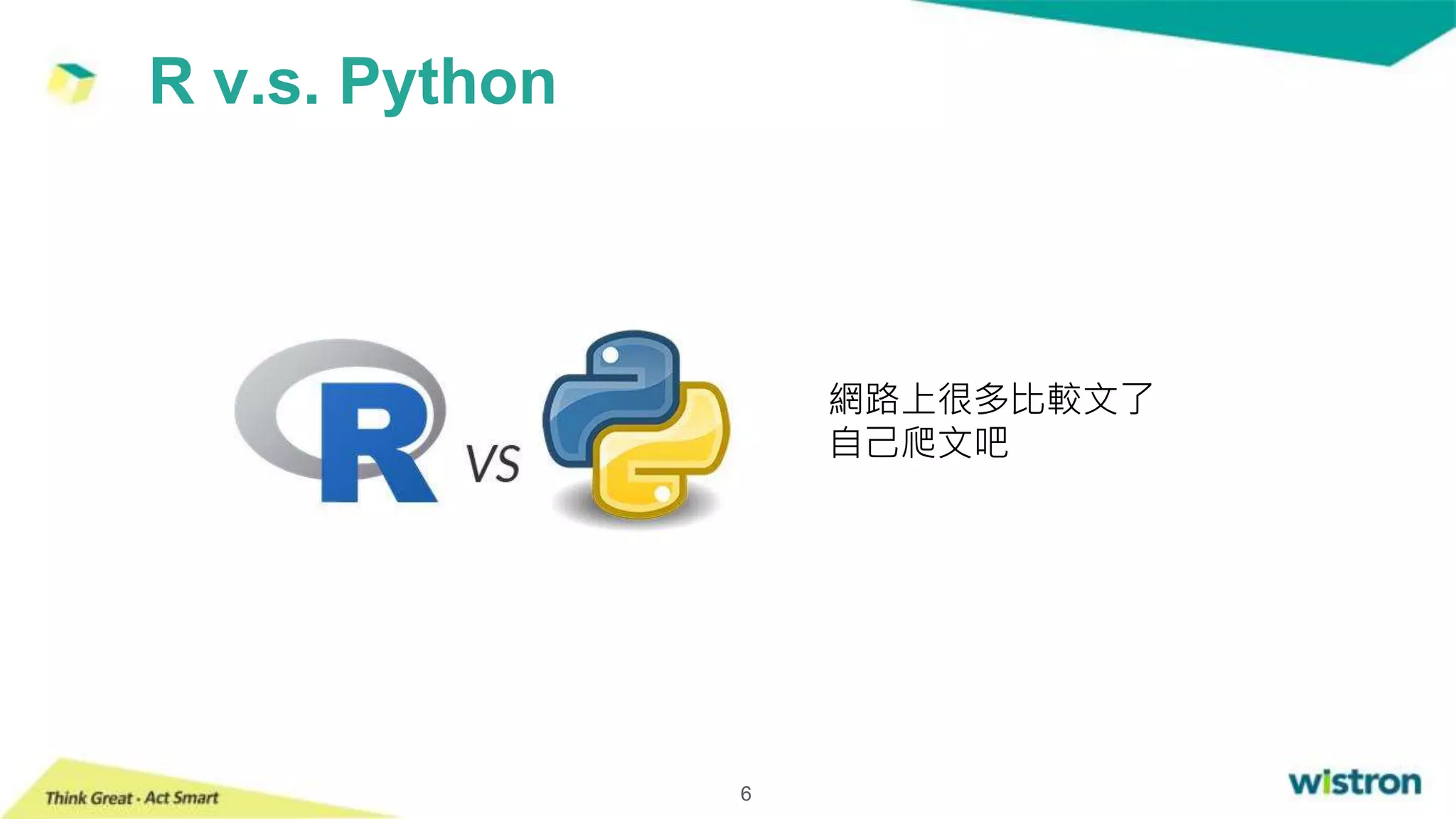 R v.s. Python

R

VS

網路上很多比較文了
自己爬文吧

Think Great · Act Smart

6

wistron